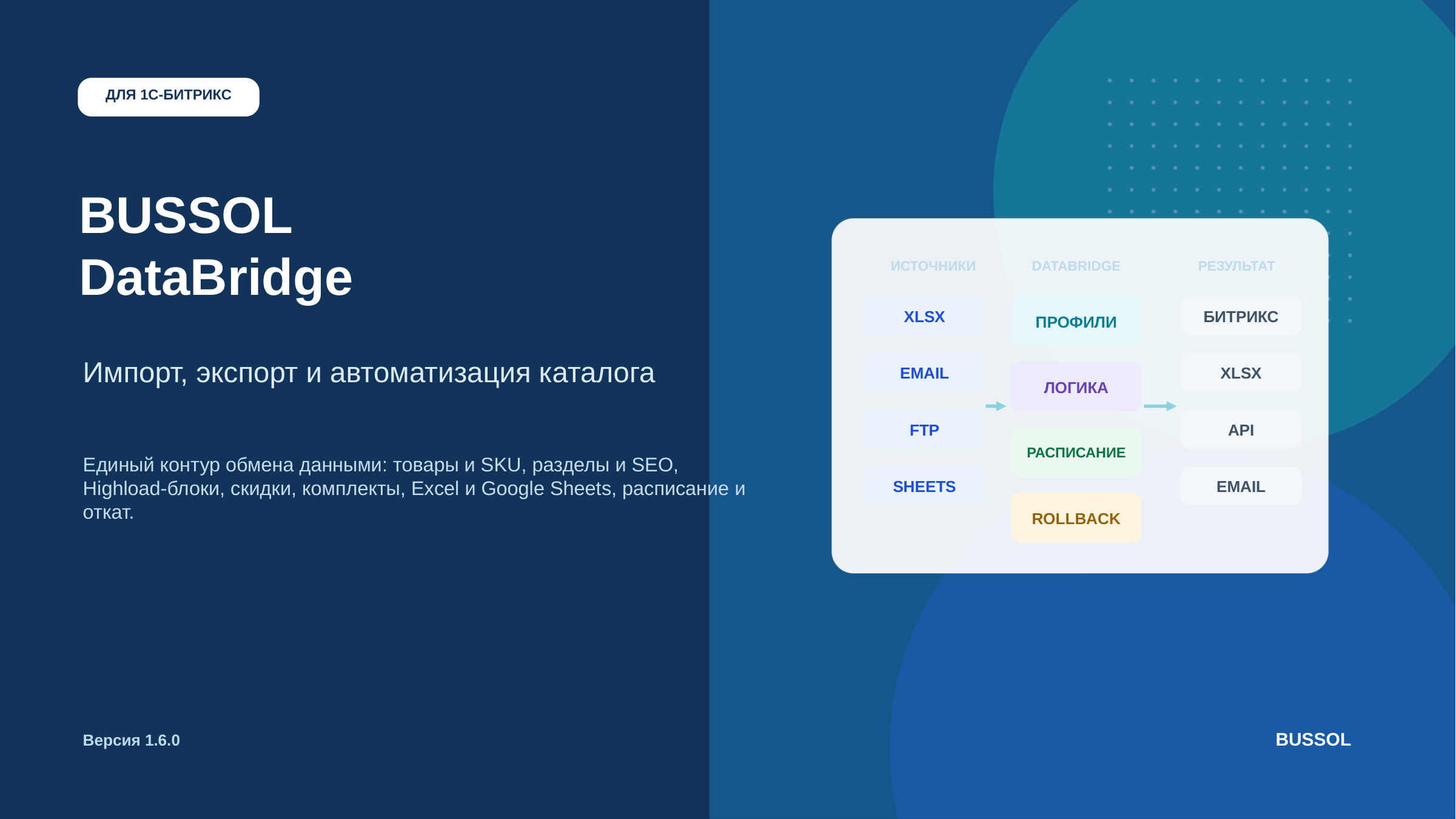 ДЛЯ 1С-БИТРИКС

BUSSOL
DataBridge

Импорт, экспорт и автоматизация каталога

Единый контур обмена данными: товары и SKU, разделы и SEO, Highload-блоки, скидки, комплекты, Excel и Google Sheets, расписание и откат.

ИСТОЧНИКИ

XLSX

EMAIL

FTP

SHEETS

DATABRIDGE

ПРОФИЛИ

ЛОГИКА

РАСПИСАНИЕ

ROLLBACK

РЕЗУЛЬТАТ

БИТРИКС

XLSX

API

EMAIL

Версия 1.6.0

BUSSOL